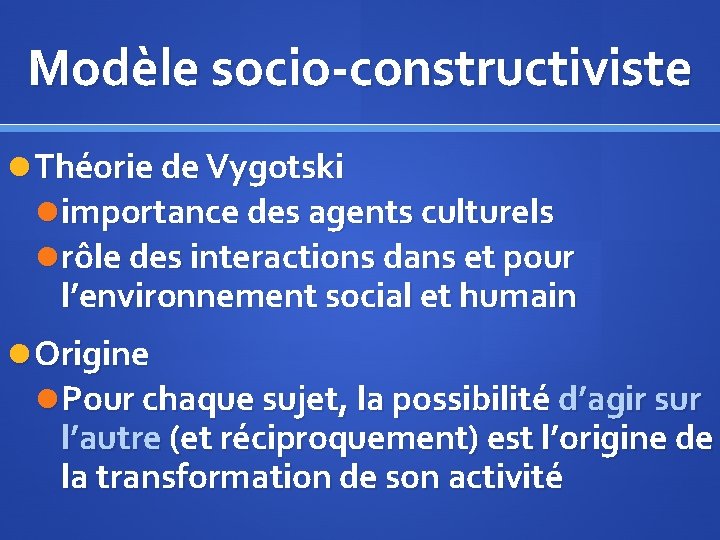 Modèle socio-constructiviste

Théorie de Vygotski

importance des agents culturels

rôle des interactions dans et pour l’environnement social et humain

Origine

Pour chaque sujet, la possibilité d’agir sur l’autre (et réciproquement) est l’origine de la transformation de son activité